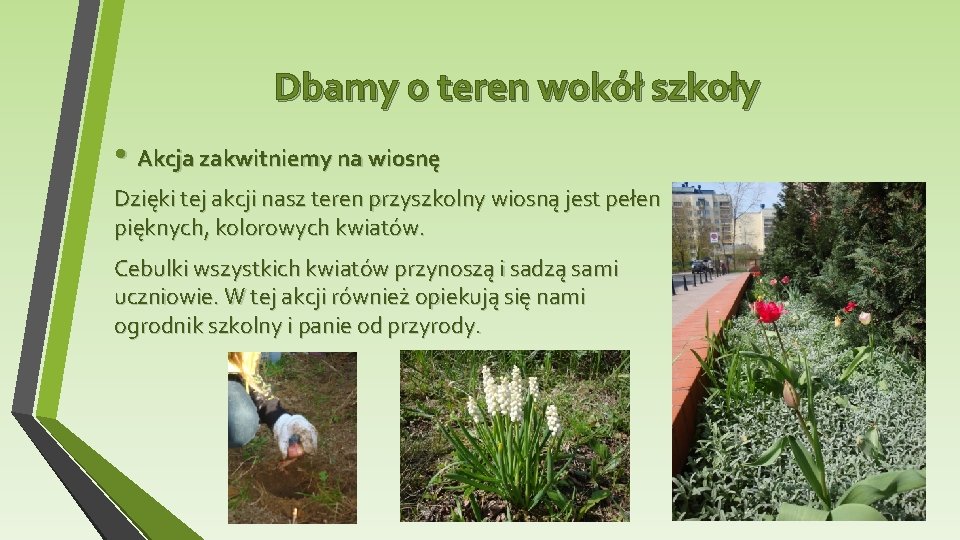 Dbamy o teren wokół szkoły

• Akcja zakwitniemy na wiosnę

Dzięki tej akcji nasz teren przyszkolny wiosną jest pełen pięknych, kolorowych kwiatów.

Cebulki wszystkich kwiatów przynoszą i sadzą sami uczniowie. W tej akcji również opiekują się nami ogrodnik szkolny i panie od przyrody.